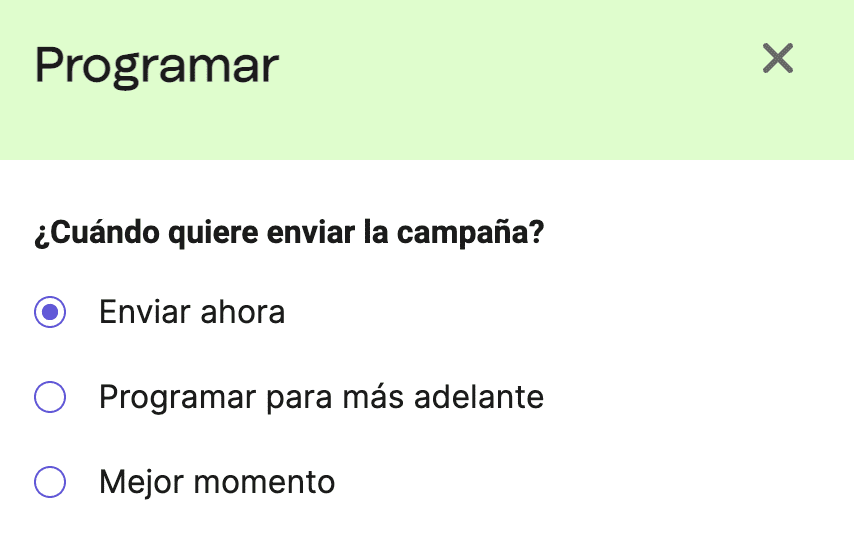 Programar

¿Cuándo quiere enviar la campaña?

Enviar ahora

Programar para más adelante

Mejor momento